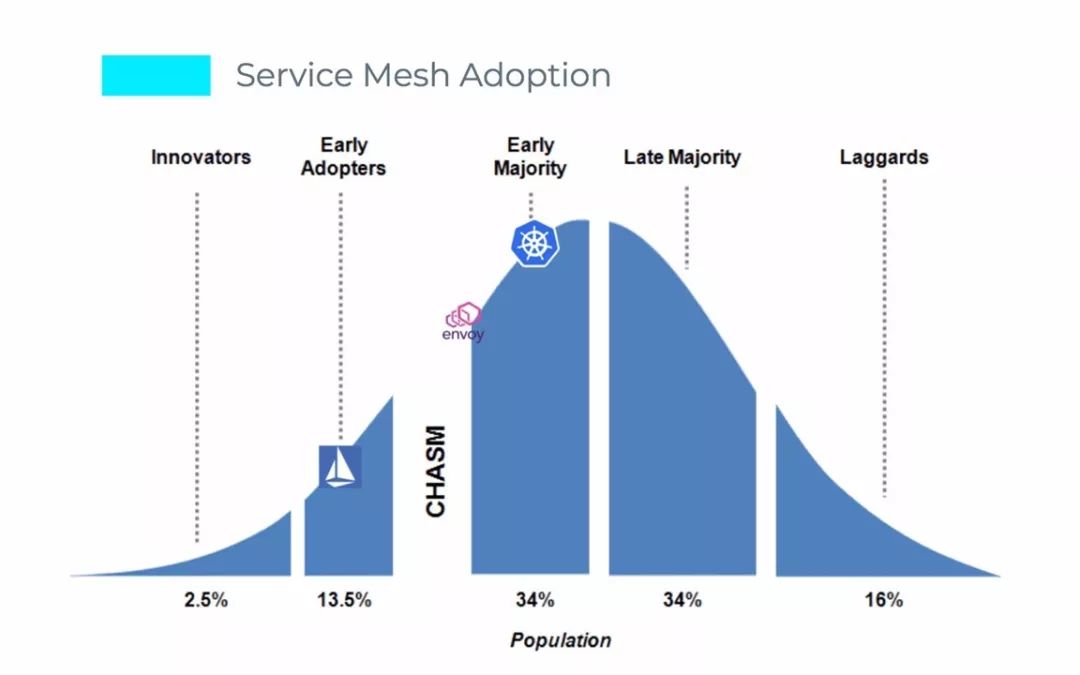 Service Mesh Adoption

Innovators

Early Adopters

Early Majority

Late Majority

Laggards

envoy

CHASM

2.5%

13.5%

34%

34%

16%

Population